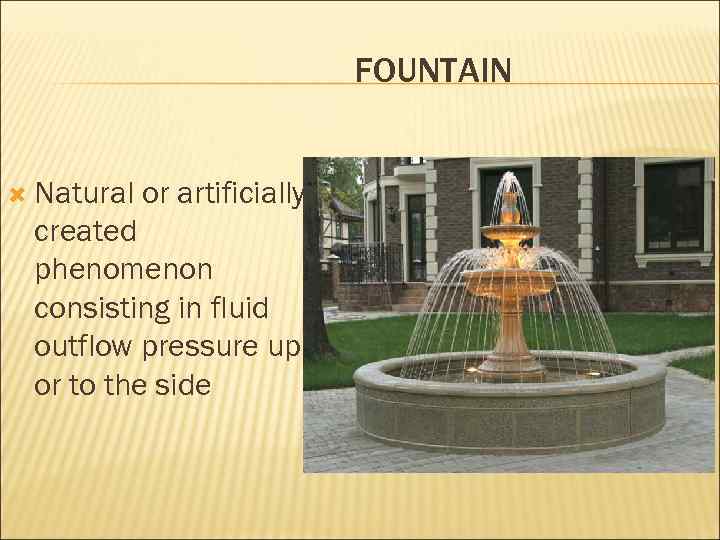 FOUNTAIN

Natural or artificially created phenomenon consisting in fluid outflow pressure up or to the side